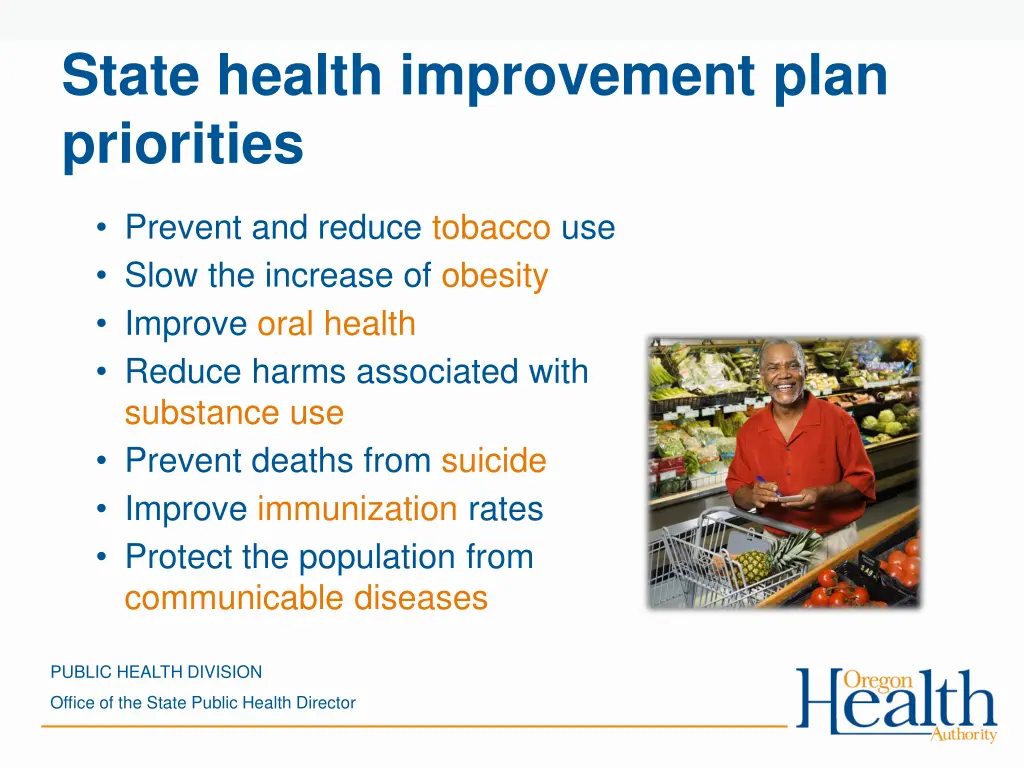 State health improvement plan priorities

• Prevent and reduce tobacco use
• Slow the increase of obesity
• Improve oral health
• Reduce harms associated with substance use
• Prevent deaths from suicide
• Improve immunization rates
• Protect the population from communicable diseases

PUBLIC HEALTH DIVISION
Office of the State Public Health Director

Oregon Health Authority